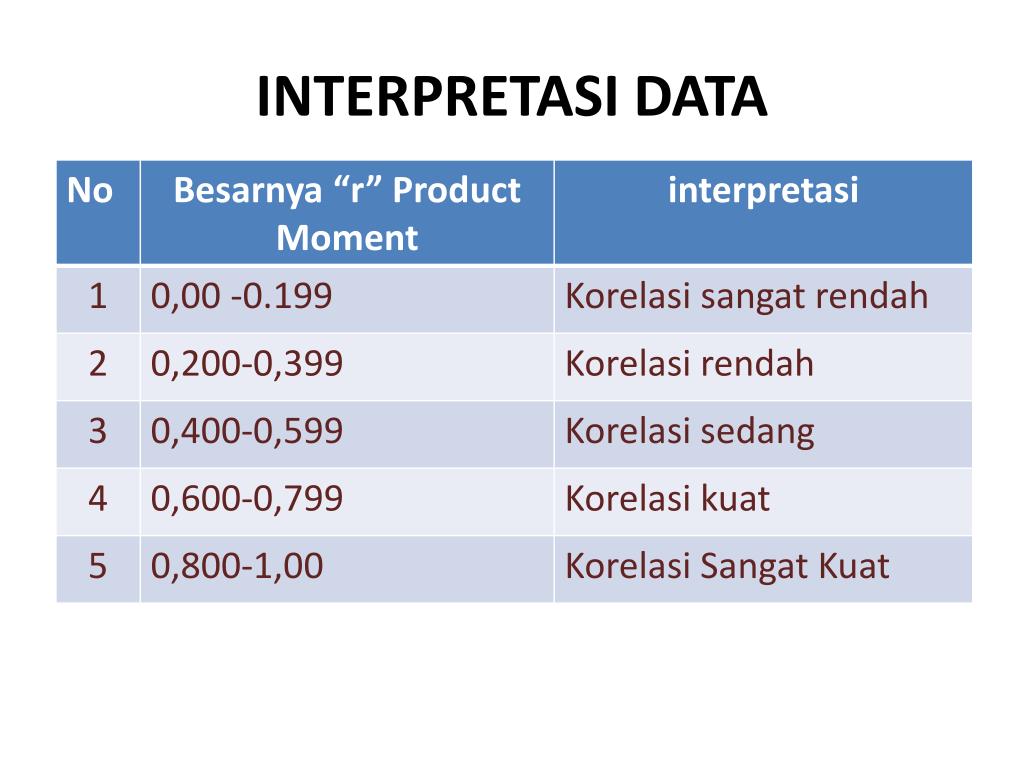 INTERPRETASI DATA

| No | Besarnya “r” Product Moment | interpretasi |
|---|---|---|
| 1 | 0,00 -0.199 | Korelasi sangat rendah |
| 2 | 0,200-0,399 | Korelasi rendah |
| 3 | 0,400-0,599 | Korelasi sedang |
| 4 | 0,600-0,799 | Korelasi kuat |
| 5 | 0,800-1,00 | Korelasi Sangat Kuat |